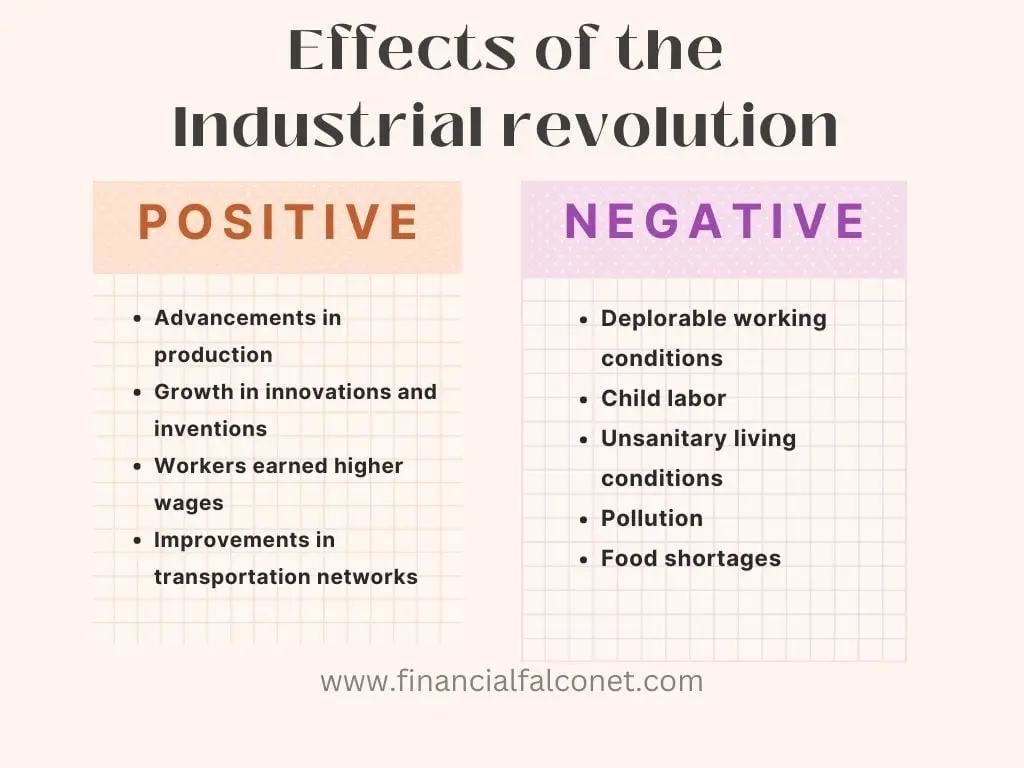 Effects of the Industrial revolution

POSITIVE

- Advancements in production
- Growth in innovations and inventions
- Workers earned higher wages
- Improvements in transportation networks

NEGATIVE

- Deplorable working conditions
- Child labor
- Unsanitary living conditions
- Pollution
- Food shortages

www.financialfalconet.com